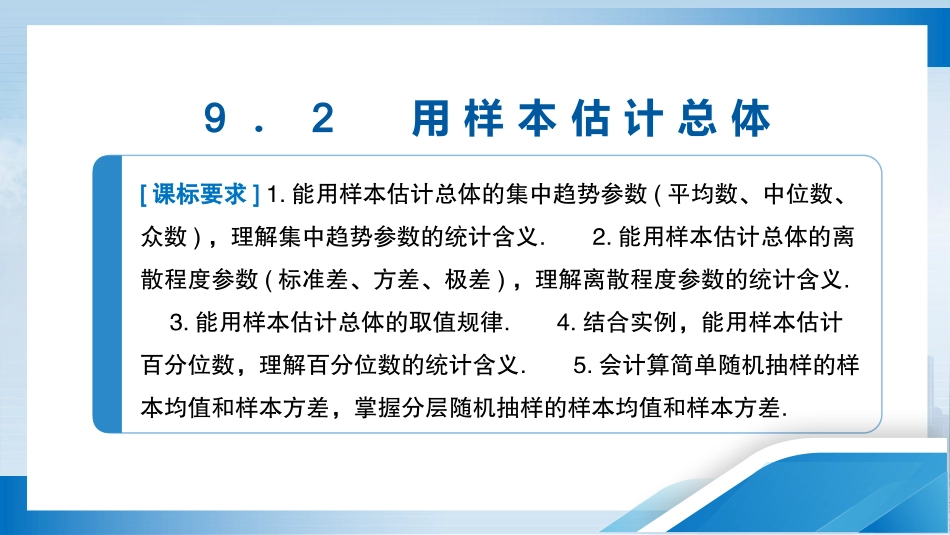 9．2　用样本估计总体

[课标要求] 1. 能用样本估计总体的集中趋势参数（平均数、中位数、众数），理解集中趋势参数的统计含义.　2. 能用样本估计总体的离散程度参数（标准差、方差、极差），理解离散程度参数的统计含义.　3. 能用样本估计总体的取值规律.　4. 结合实例，能用样本估计百分位数，理解百分位数的统计含义.　5. 会计算简单随机抽样的样本均值和样本方差，掌握分层随机抽样的样本均值和样本方差.